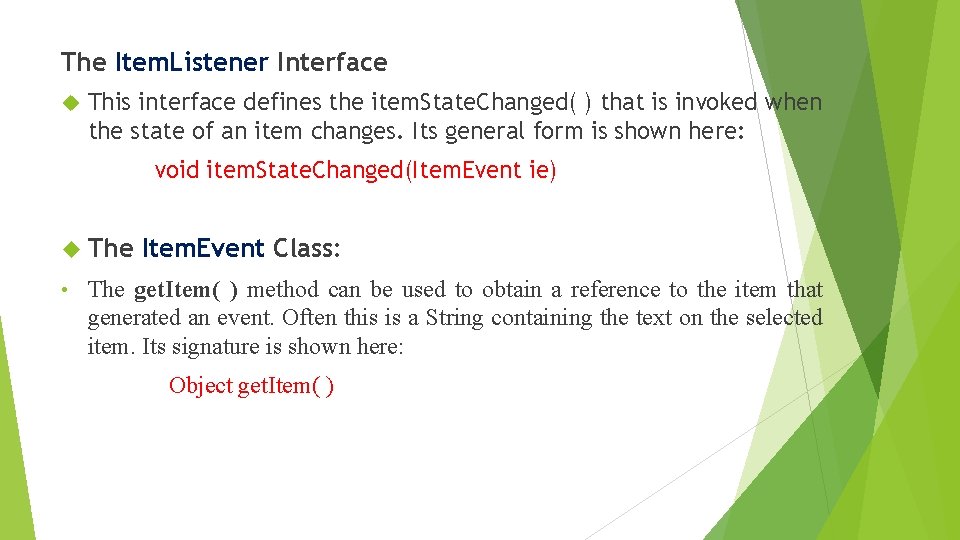 The ItemListener Interface

This interface defines the itemStateChanged( ) that is invoked when the state of an item changes. Its general form is shown here:

void itemStateChanged(ItemEvent ie)

The ItemEvent Class:

• The getItem( ) method can be used to obtain a reference to the item that generated an event. Often this is a String containing the text on the selected item. Its signature is shown here:

Object getItem( )